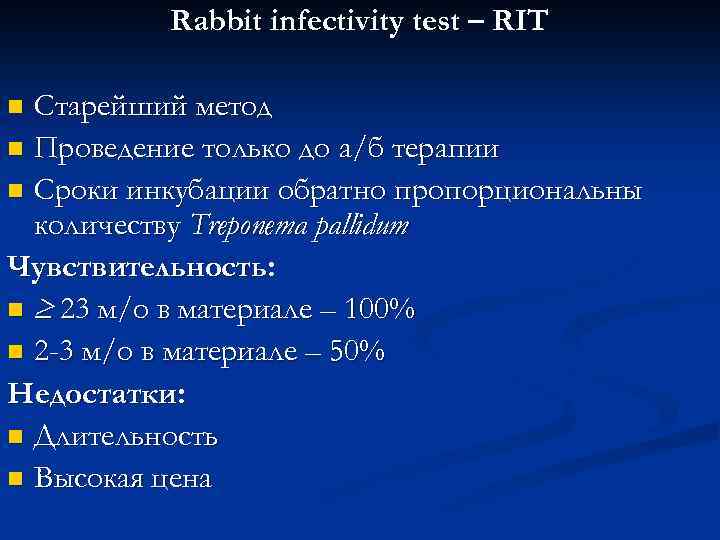 Rabbit infectivity test – RIT

Старейший метод

Проведение только до а/б терапии

Сроки инкубации обратно пропорциональны количеству Treponema pallidum

Чувствительность:

$\geq$ 23 м/о в материале – 100%

2-3 м/о в материале – 50%

Недостатки:

Длительность

Высокая цена